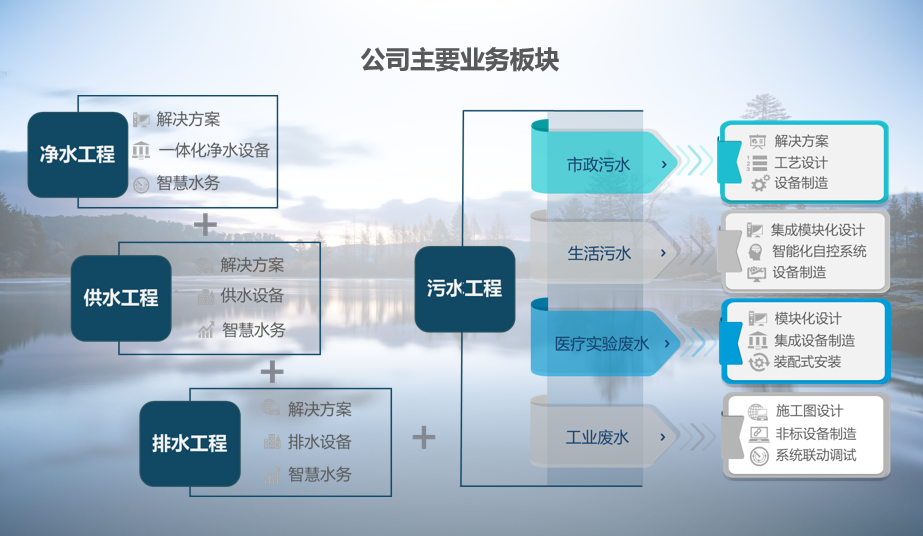 公司主要业务板块

净水工程
解决方案
一体化净水设备
智慧水务

+

供水工程
解决方案
供水设备
智慧水务

+

排水工程
解决方案
排水设备
智慧水务

+

污水工程

市政污水 ›
解决方案
工艺设计
设备制造

生活污水 ›
集成模块化设计
智能化自控系统
设备制造

医疗实验废水 ›
模块化设计
集成设备制造
装配式安装

工业废水 ›
施工图设计
非标设备制造
系统联动调试